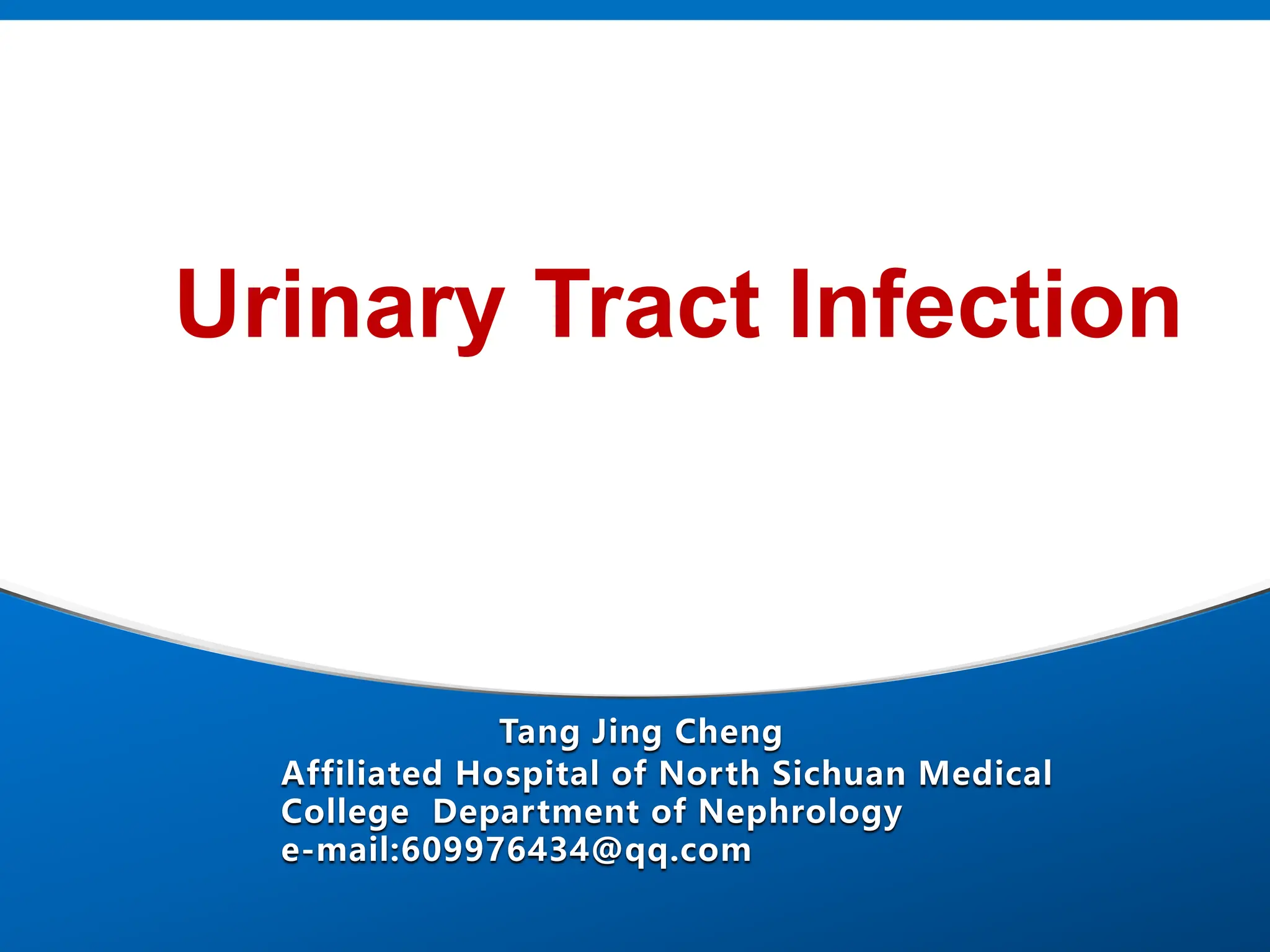 Urinary Tract Infection

Tang Jing Cheng
Affiliated Hospital of North Sichuan Medical College Department of Nephrology
e-mail:609976434@qq.com